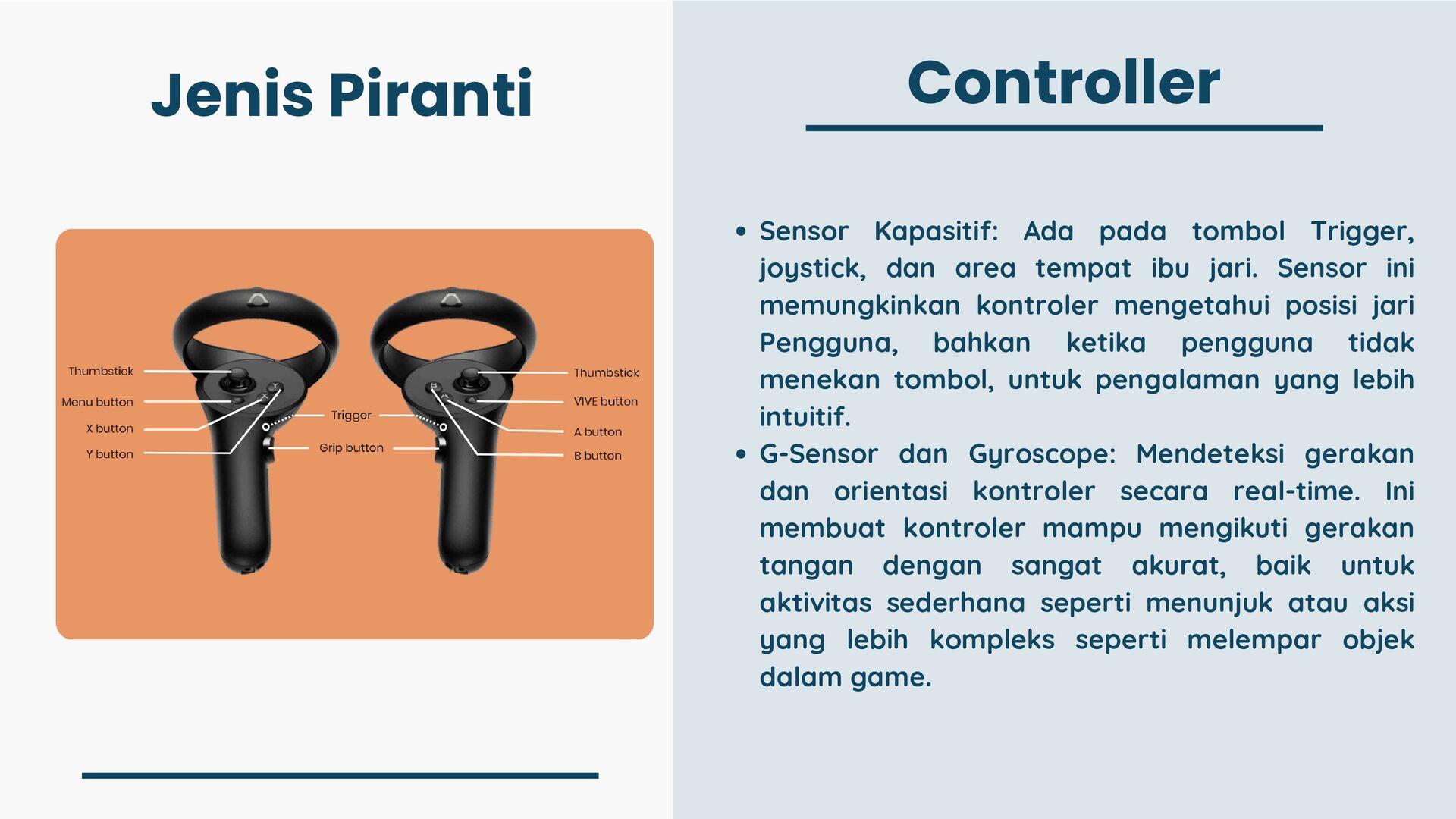 Jenis Piranti

Thumbstick
Menu button
X button
Y button
Trigger
Grip button
Thumbstick
VIVE button
A button
B button

Controller

• Sensor Kapasitif: Ada pada tombol Trigger, joystick, dan area tempat ibu jari. Sensor ini memungkinkan kontroler mengetahui posisi jari Pengguna, bahkan ketika pengguna tidak menekan tombol, untuk pengalaman yang lebih intuitif.
• G-Sensor dan Gyroscope: Mendeteksi gerakan dan orientasi kontroler secara real-time. Ini membuat kontroler mampu mengikuti gerakan tangan dengan sangat akurat, baik untuk aktivitas sederhana seperti menunjuk atau aksi yang lebih kompleks seperti melempar objek dalam game.